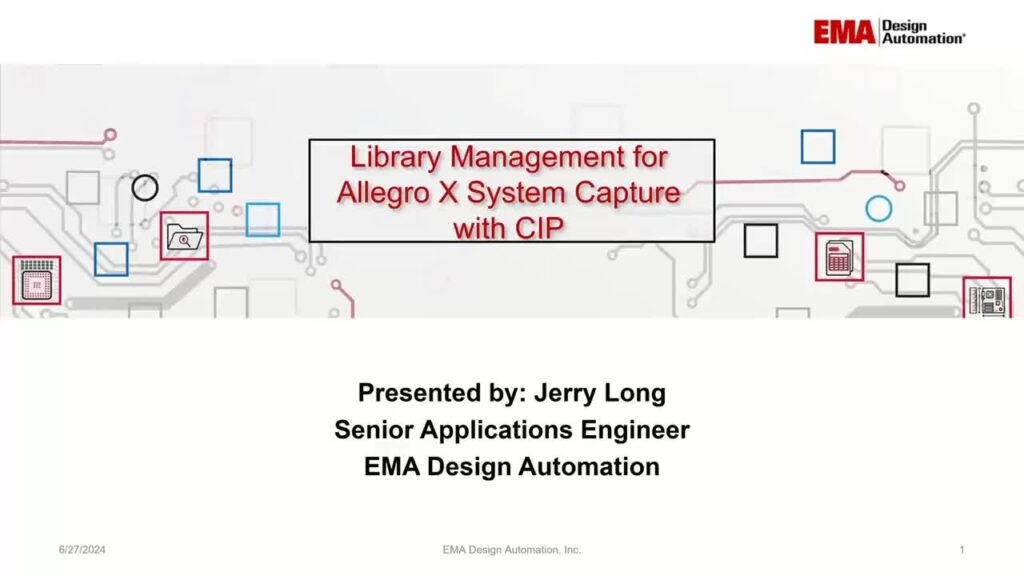 EMA Design Automation®

Library Management for Allegro X System Capture with CIP

Presented by: Jerry Long
Senior Applications Engineer
EMA Design Automation

6/27/2024

EMA Design Automation, Inc.

1